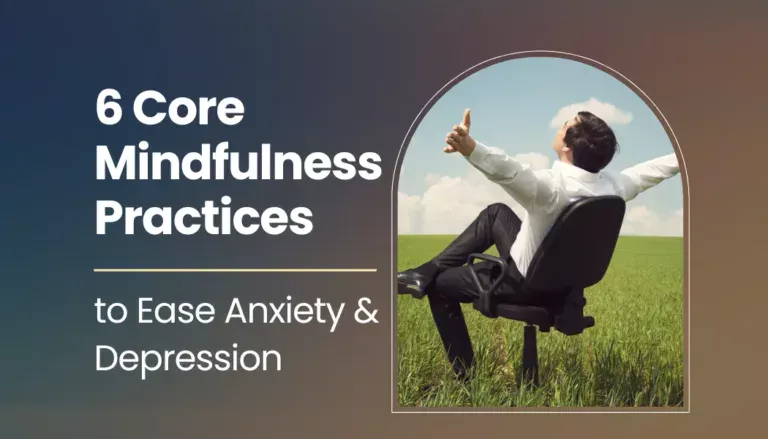 6 Core Mindfulness Practices

to Ease Anxiety & Depression